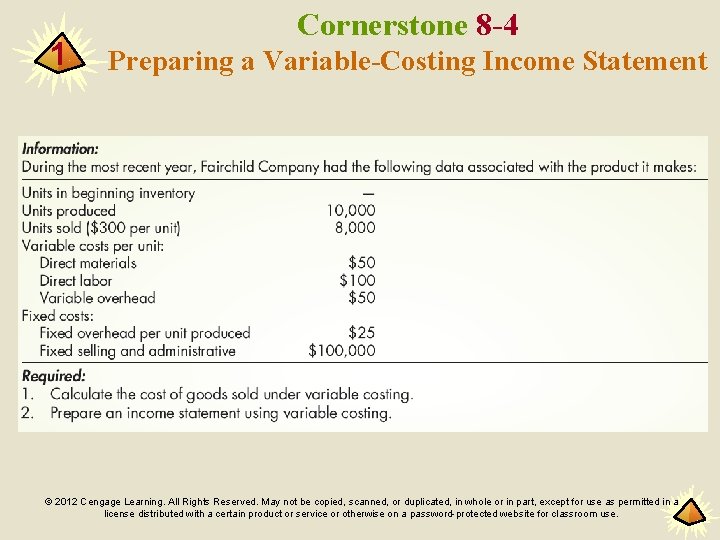 1

Cornerstone 8-4
Preparing a Variable-Costing Income Statement

Information:
During the most recent year, Fairchild Company had the following data associated with the product it makes:

| | |
|---|---|
| Units in beginning inventory | — |
| Units produced | 10,000 |
| Units sold ($300 per unit) | 8,000 |
| Variable costs per unit: | |
| Direct materials | $50 |
| Direct labor | $100 |
| Variable overhead | $50 |
| Fixed costs: | |
| Fixed overhead per unit produced | $25 |
| Fixed selling and administrative | $100,000 |

Required:
1. Calculate the cost of goods sold under variable costing.
2. Prepare an income statement using variable costing.

© 2012 Cengage Learning. All Rights Reserved. May not be copied, scanned, or duplicated, in whole or in part, except for use as permitted in a license distributed with a certain product or service or otherwise on a password-protected website for classroom use.